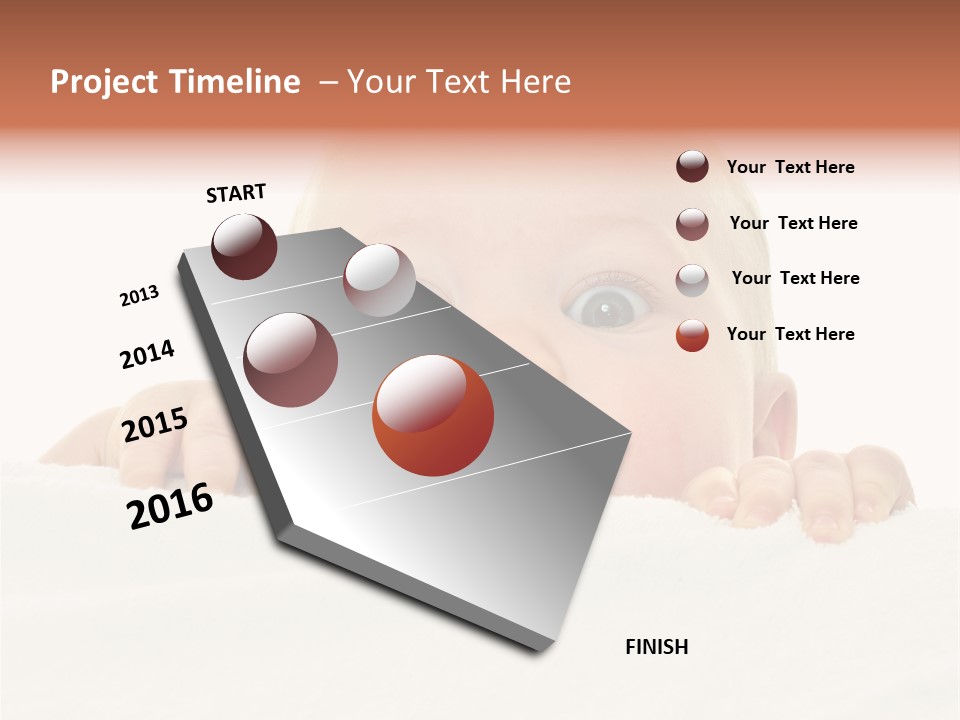 Project Timeline – Your Text Here

START

2013

2014

2015

2016

FINISH

Your Text Here

Your Text Here

Your Text Here

Your Text Here